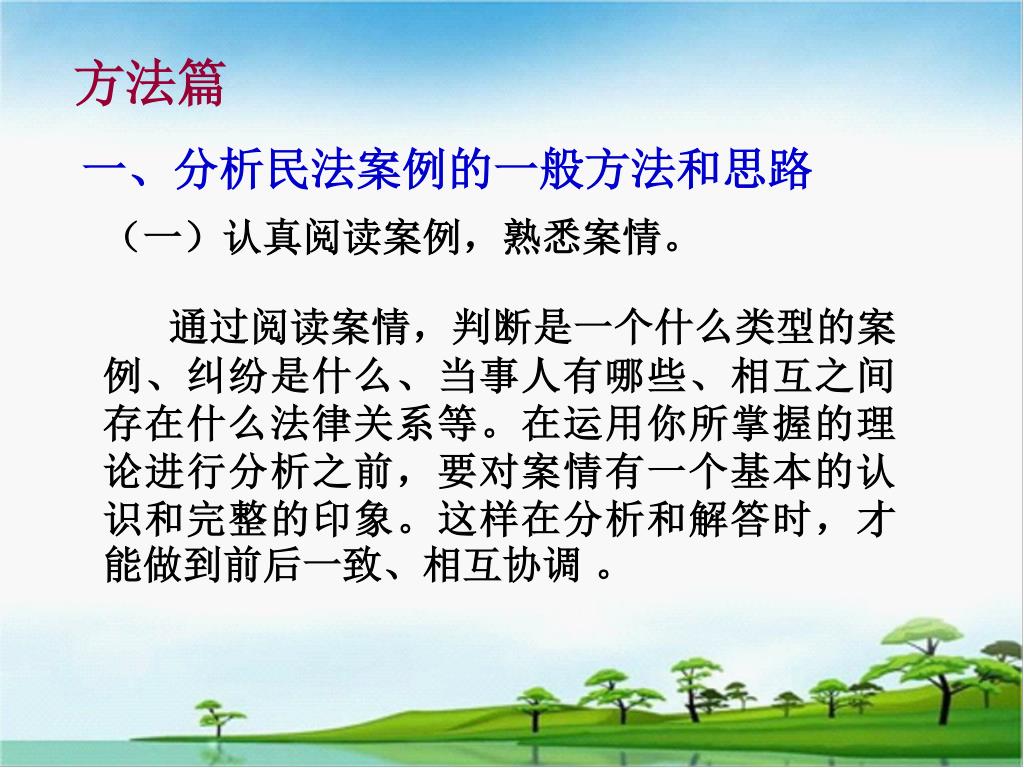 方法篇

一、分析民法案例的一般方法和思路

（一）认真阅读案例，熟悉案情。

通过阅读案情，判断是一个什么类型的案例、纠纷是什么、当事人有哪些、相互之间存在什么法律关系等。在运用你所掌握的理论进行分析之前，要对案情有一个基本的认识和完整的印象。这样在分析和解答时，才能做到前后一致、相互协调 。